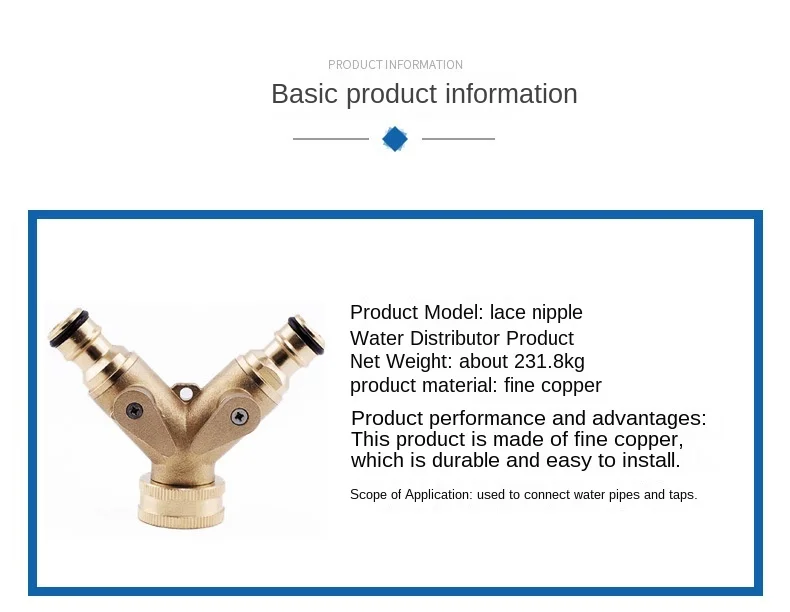 PRODUCT INFORMATION

Basic product information

Product Model: lace nipple
Water Distributor Product
Net Weight: about 231.8kg
product material: fine copper

Product performance and advantages: This product is made of fine copper, which is durable and easy to install.

Scope of Application: used to connect water pipes and taps.